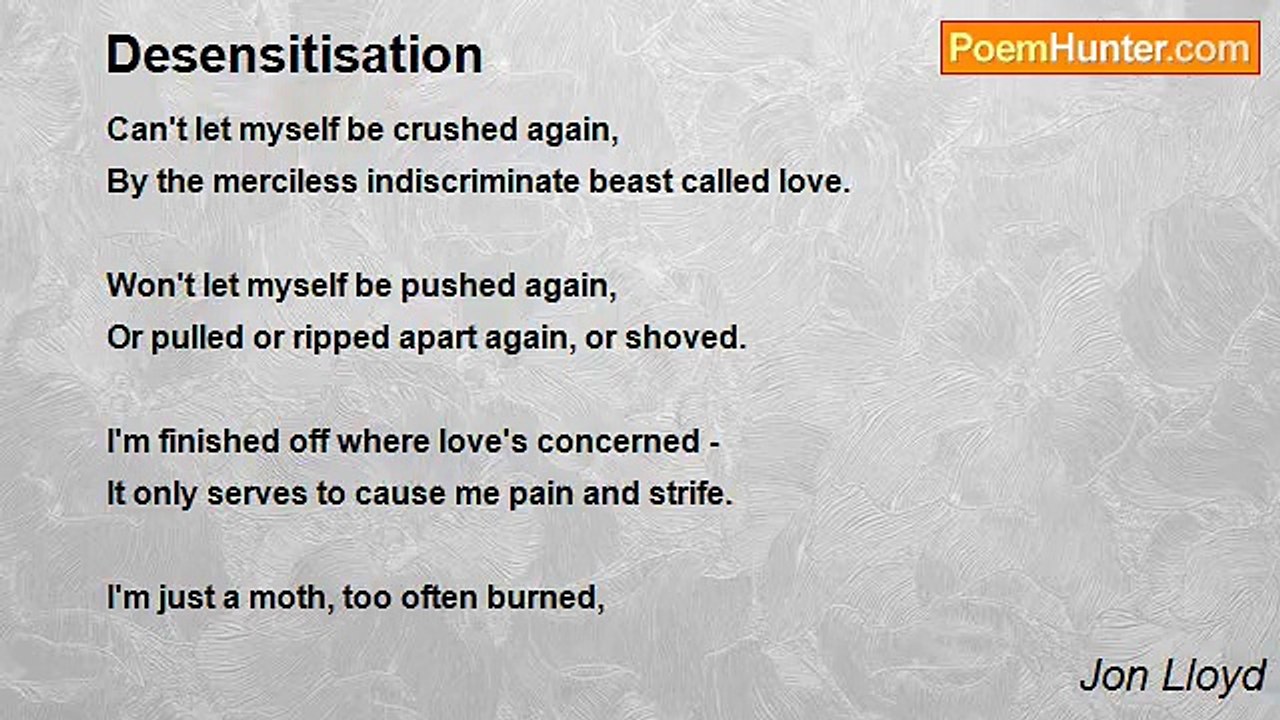 Desensitisation

PoemHunter.com

Can't let myself be crushed again,
By the merciless indiscriminate beast called love.

Won't let myself be pushed again,
Or pulled or ripped apart again, or shoved.

I'm finished off where love's concerned -
It only serves to cause me pain and strife.

I'm just a moth, too often burned,

Jon Lloyd